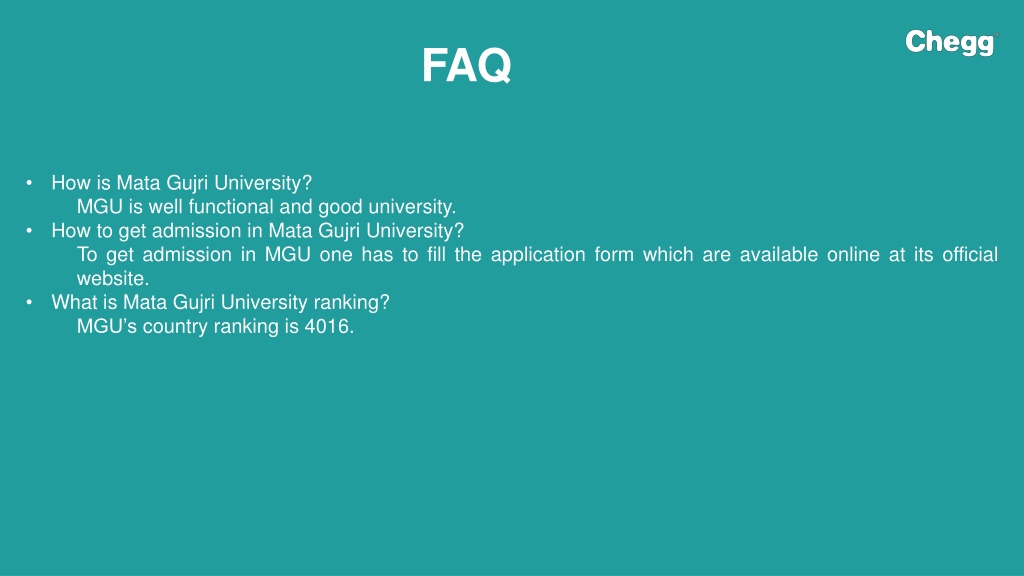 FAQ

Chegg

• How is Mata Gujri University?
MGU is well functional and good university.
• How to get admission in Mata Gujri University?
To get admission in MGU one has to fill the application form which are available online at its official website.
• What is Mata Gujri University ranking?
MGU's country ranking is 4016.